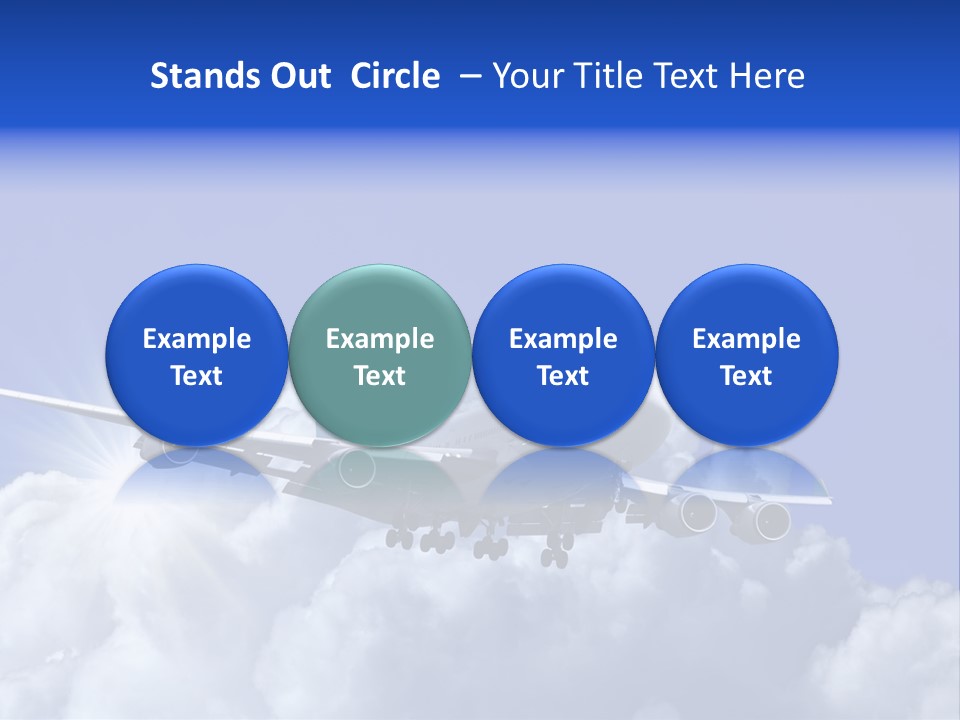 Stands Out Circle – Your Title Text Here

Example Text

Example Text

Example Text

Example Text